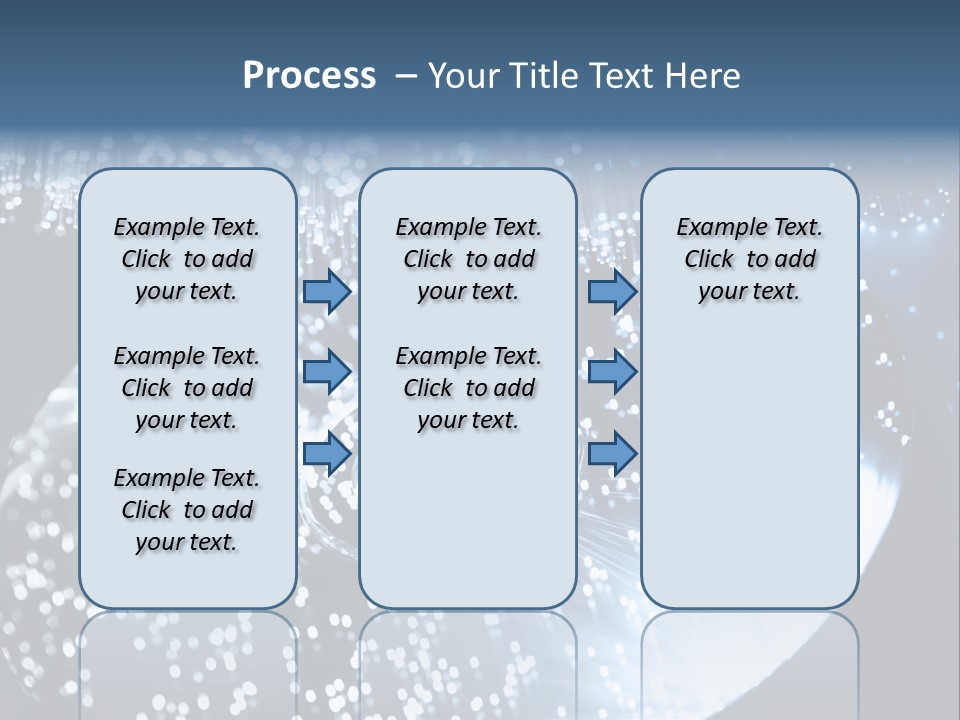 Process – Your Title Text Here

Example Text. Click to add your text.

Example Text. Click to add your text.

Example Text. Click to add your text.

Example Text. Click to add your text.

Example Text. Click to add your text.

Example Text. Click to add your text.